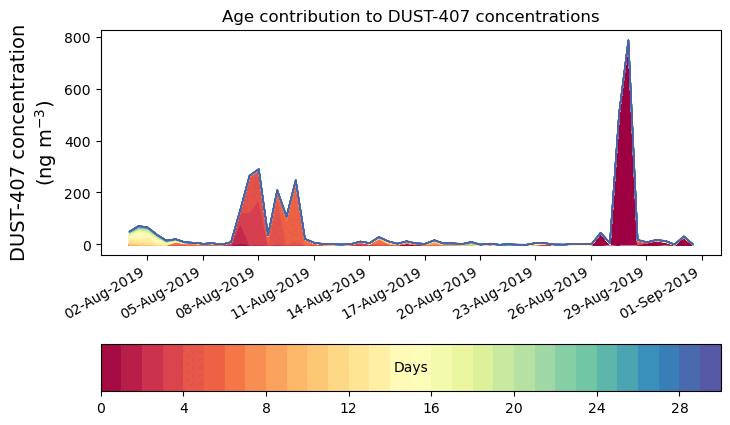 Age contribution to DUST-407 concentrations

DUST-407 concentration (ng m$^{-3}$)

800
600
400
200
0

02-Aug-2019
05-Aug-2019
08-Aug-2019
11-Aug-2019
14-Aug-2019
17-Aug-2019
20-Aug-2019
23-Aug-2019
26-Aug-2019
29-Aug-2019
01-Sep-2019

Days

0
4
8
12
16
20
24
28